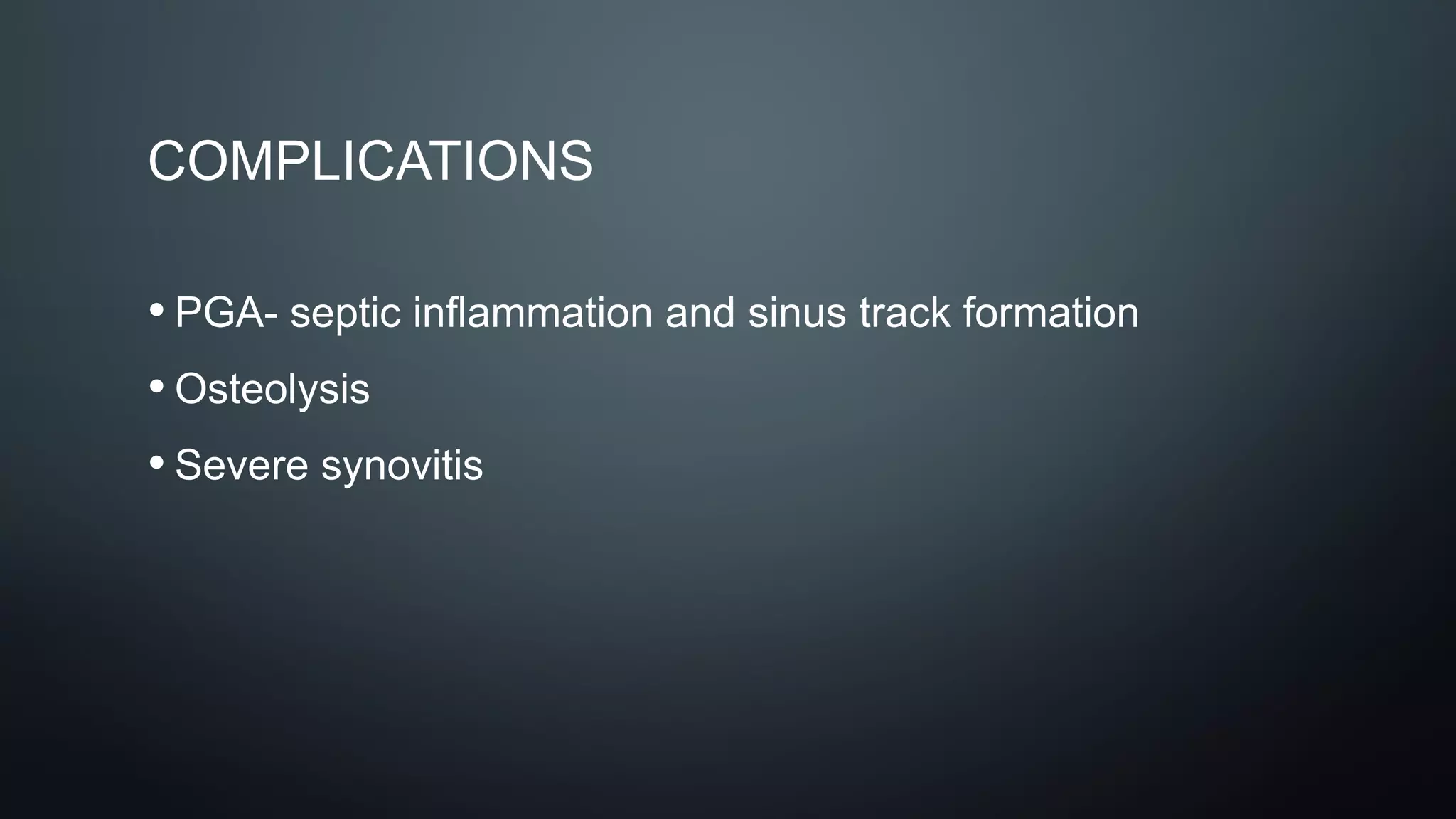 COMPLICATIONS

• PGA- septic inflammation and sinus track formation
• Osteolysis
• Severe synovitis